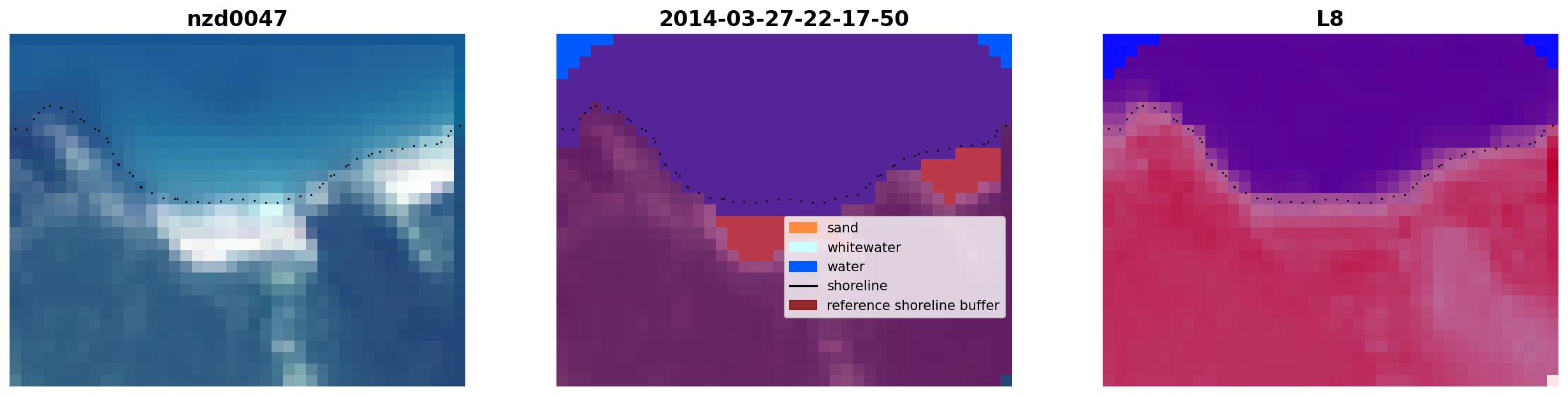 nzd0047

2014-03-27-22-17-50

sand
whitewater
water
shoreline
reference shoreline buffer

L8